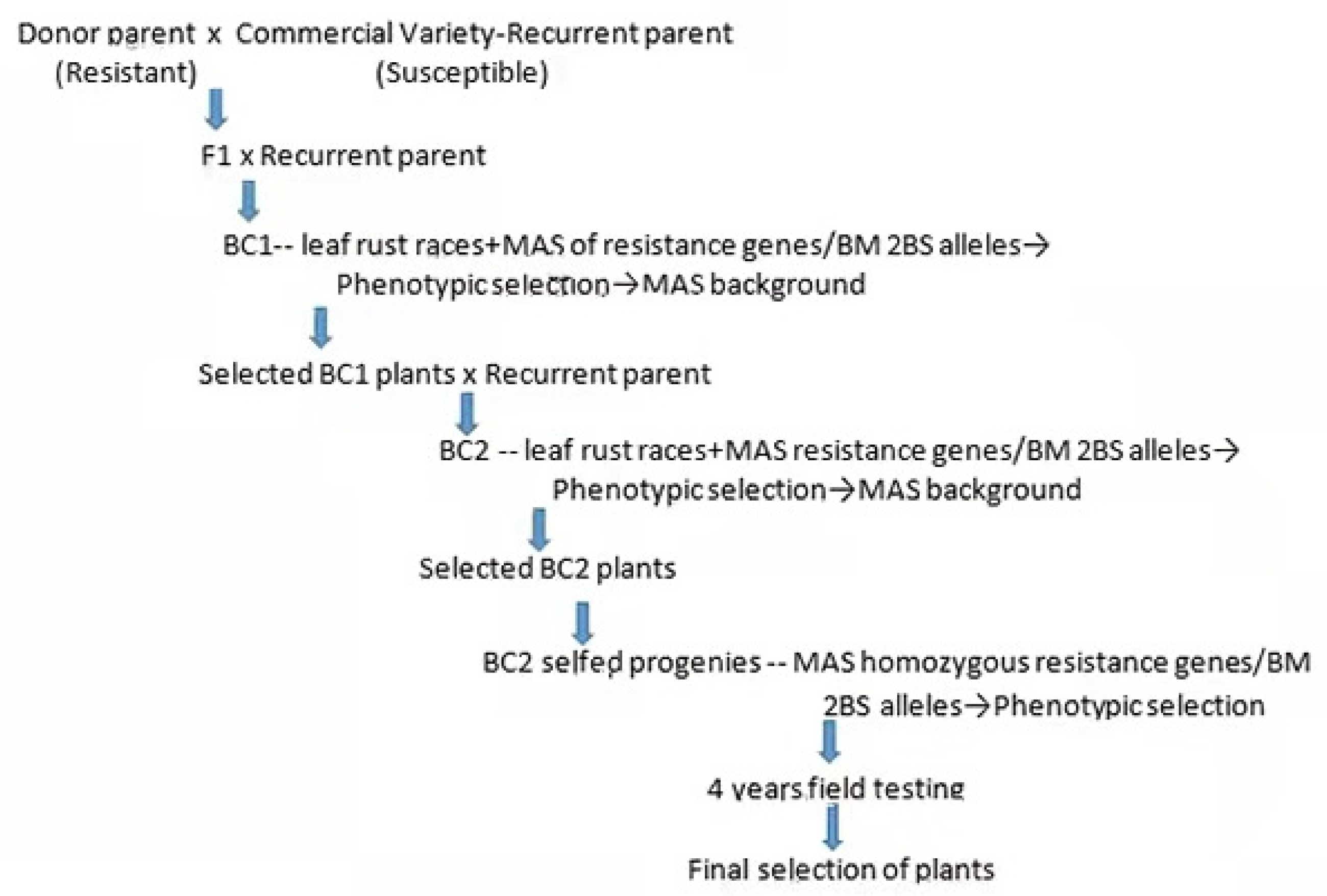 Donor parent x Commercial Variety-Recurrent parent
(Resistant) (Susceptible)

F1 x Recurrent parent

BC1-- leaf rust races+MAS of resistance genes/BM 2BS alleles→ Phenotypic selection→MAS background

Selected BC1 plants x Recurrent parent

BC2 -- leaf rust races+MAS resistance genes/BM 2BS alleles→ Phenotypic selection→MAS background

Selected BC2 plants

BC2 selfed progenies -- MAS homozygous resistance genes/BM 2BS alleles→Phenotypic selection

4 years field testing

Final selection of plants